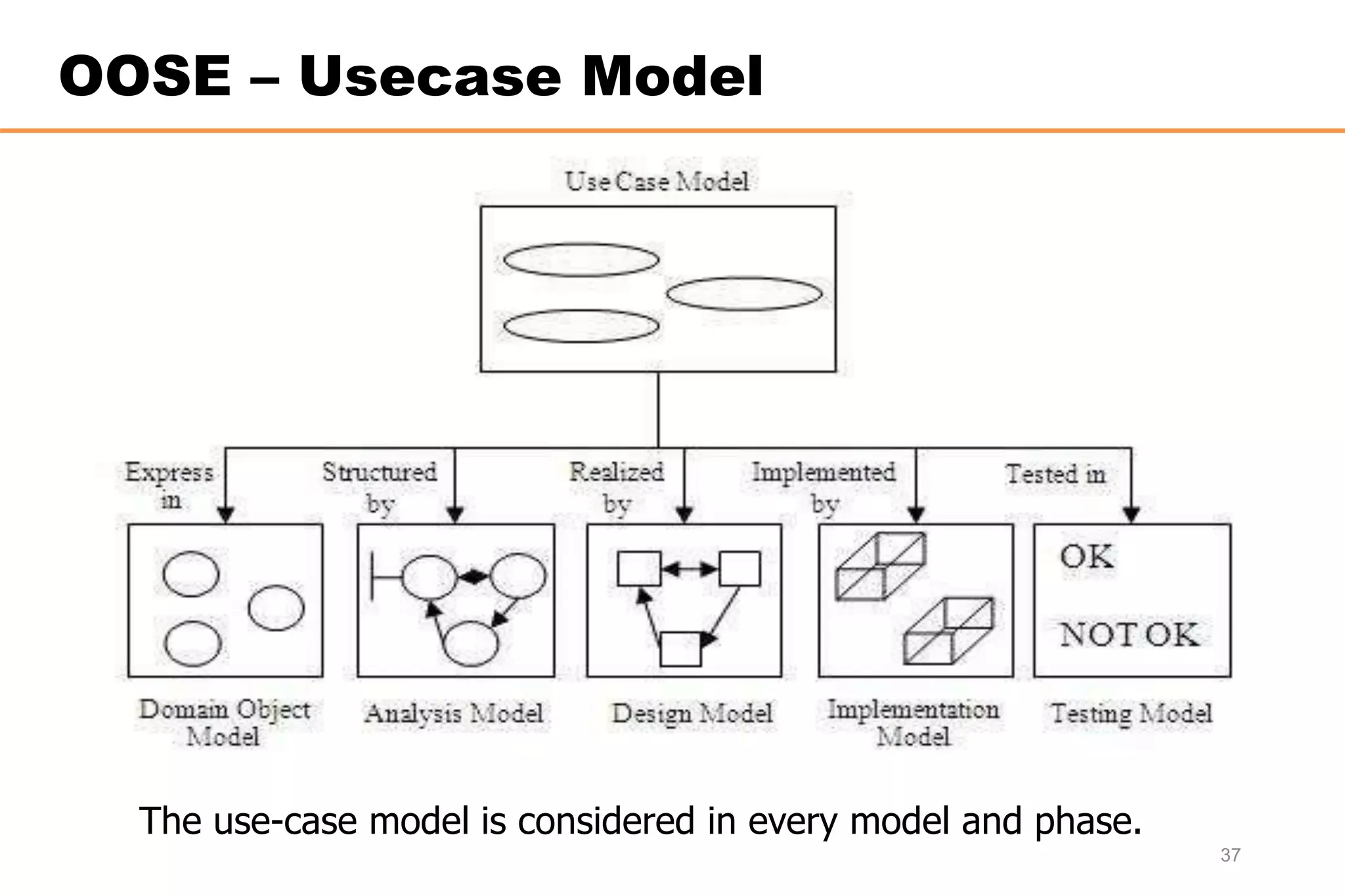 OOSE – Usecase Model

Use Case Model

Express in

Structured by

Realized by

Implemented by

Tested in

OK

NOT OK

Domain Object Model

Analysis Model

Design Model

Implementation Model

Testing Model

The use-case model is considered in every model and phase.

37